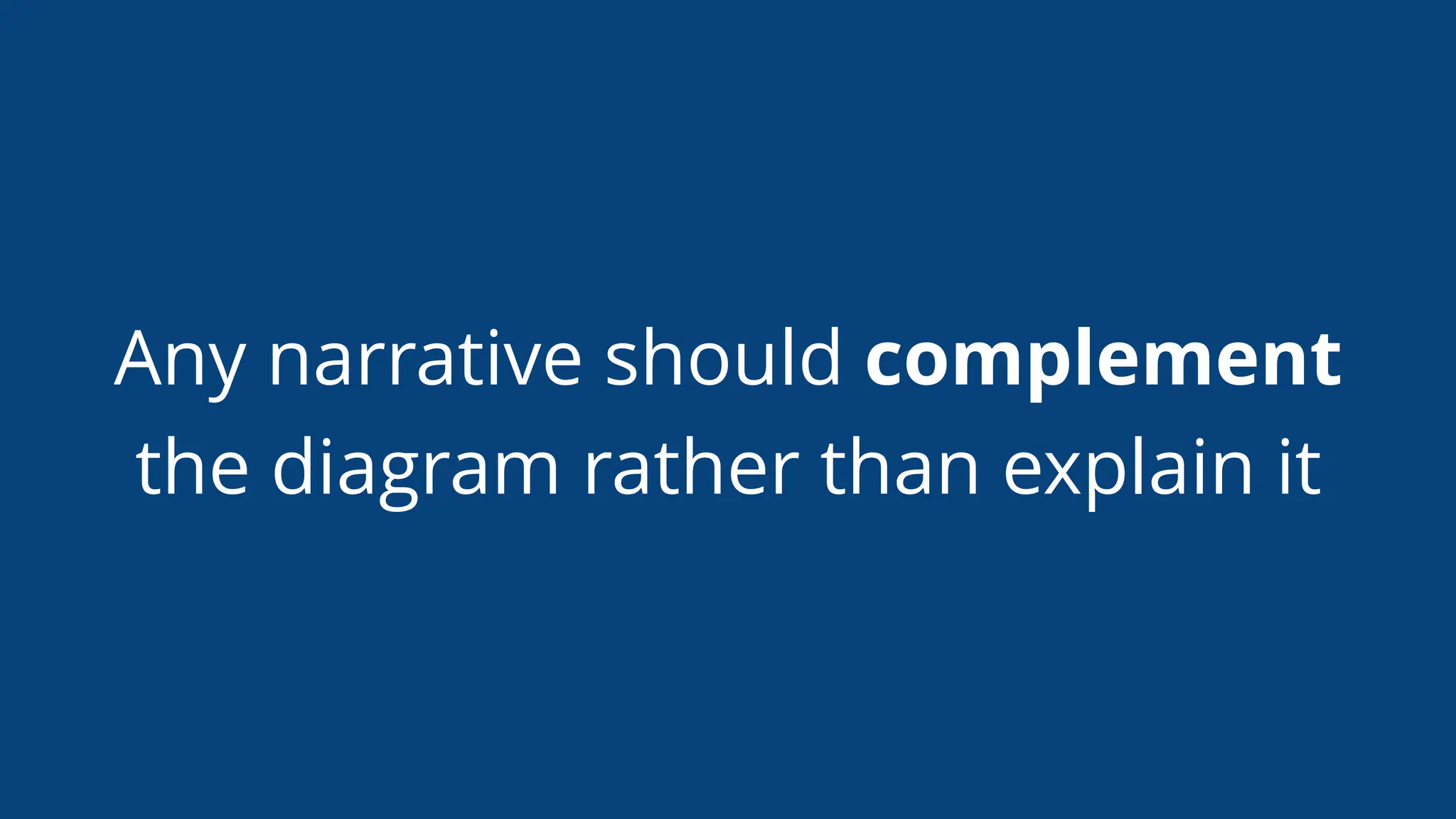 Any narrative should complement the diagram rather than explain it